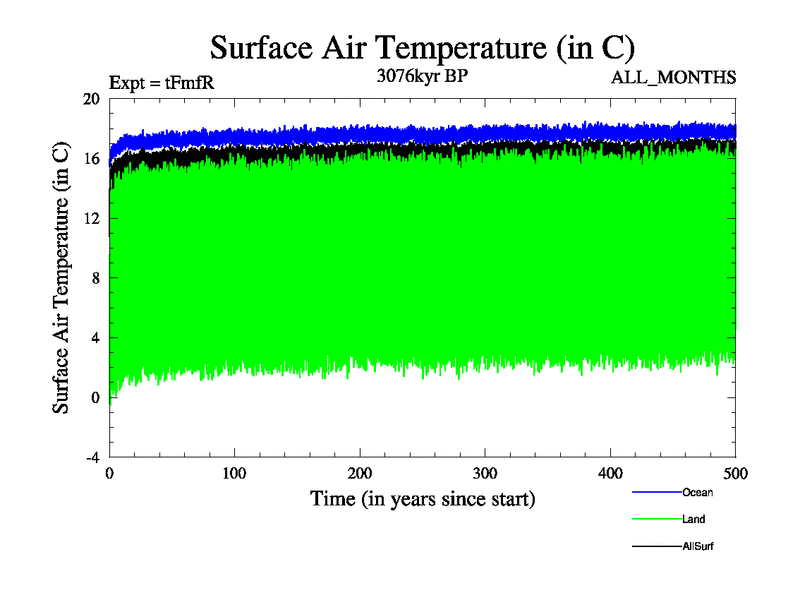 Surface Air Temperature (in C)

Expt = tFmfR

3076kyr BP

ALL_MONTHS

Surface Air Temperature (in C)

20
16
12
8
4
0
-4

0
100
200
300
400
500

Time (in years since start)

Ocean
Land
AllSurf